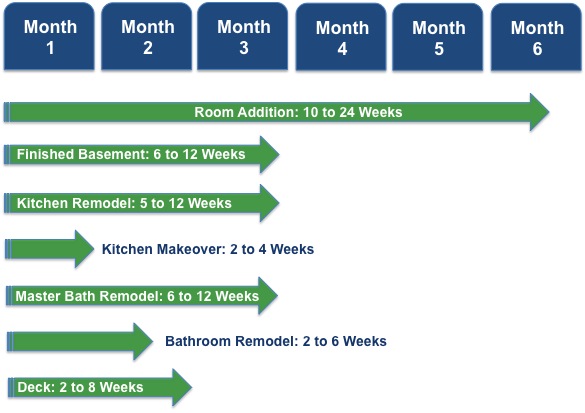 Month 1

Month 2

Month 3

Month 4

Month 5

Month 6

Room Addition: 10 to 24 Weeks

Finished Basement: 6 to 12 Weeks

Kitchen Remodel: 5 to 12 Weeks

Kitchen Makeover: 2 to 4 Weeks

Master Bath Remodel: 6 to 12 Weeks

Bathroom Remodel: 2 to 6 Weeks

Deck: 2 to 8 Weeks